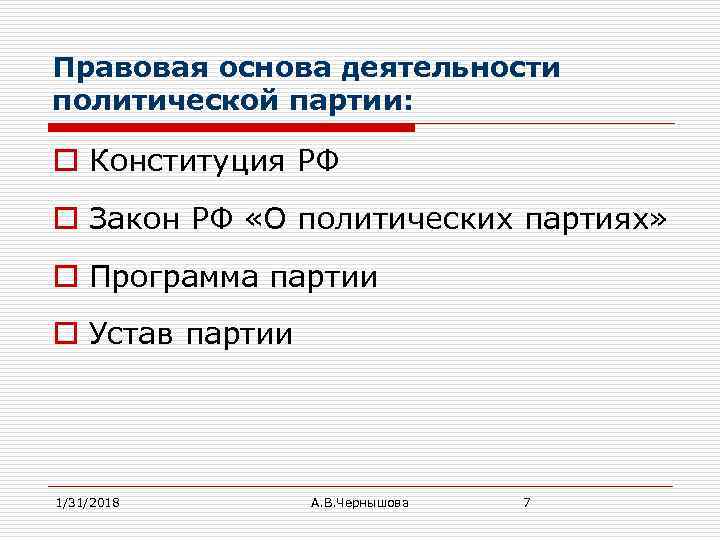 Правовая основа деятельности политической партии:

Конституция РФ

Закон РФ «О политических партиях»

Программа партии

Устав партии

1/31/2018

А.В.Чернышова

7